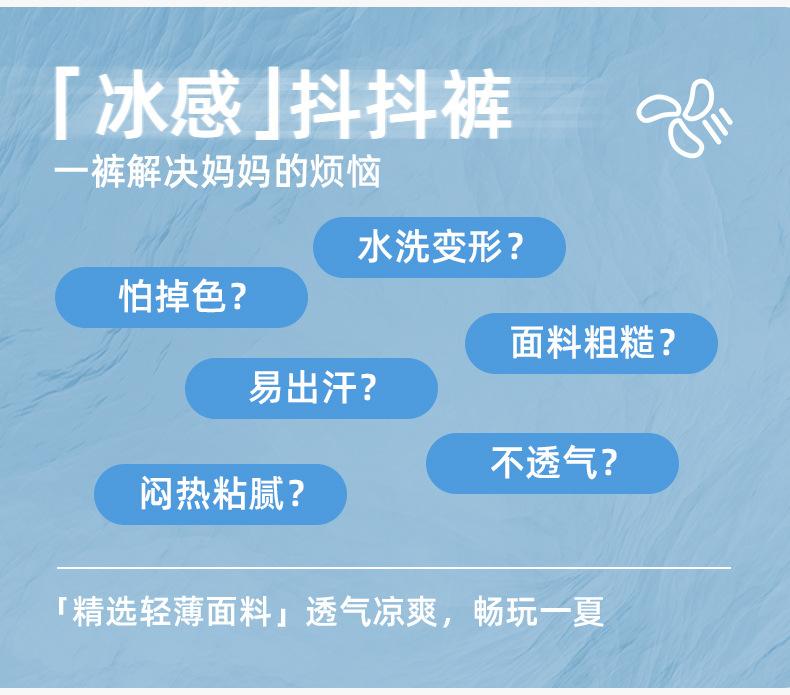 「冰感」抖抖裤
一裤解决妈妈的烦恼

水洗变形？

怕掉色？

面料粗糙？

易出汗？

不透气？

闷热粘腻？

「精选轻薄面料」透气凉爽，畅玩一夏